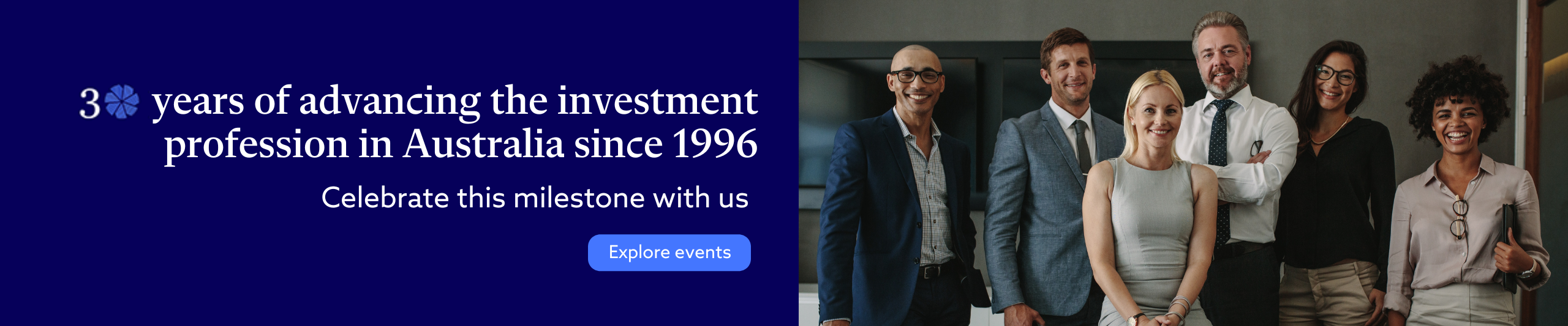 3 years of advancing the investment profession in Australia since 1996

Celebrate this milestone with us

Explore events